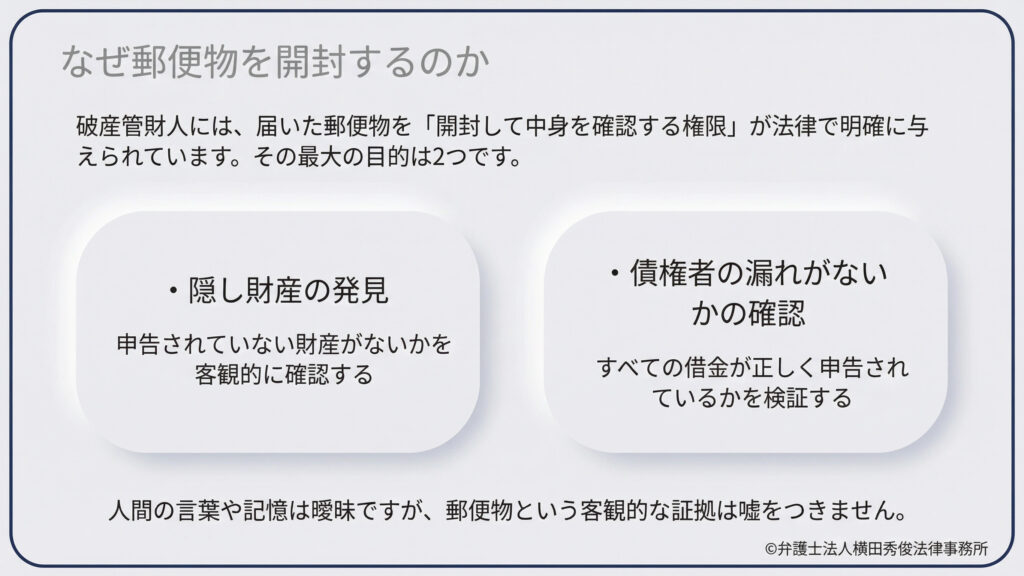 なぜ郵便物を開封するのか

破産管財人には、届いた郵便物を「開封して中身を確認する権限」が法律で明確に与えられています。その最大の目的は2つです。

・隠し財産の発見

申告されていない財産がないかを客観的に確認する

・債権者の漏れがないかの確認

すべての借金が正しく申告されているかを検証する

人間の言葉や記憶は曖昧ですが、郵便物という客観的な証拠は嘘をつきません。

©弁護士法人横田秀俊法律事務所